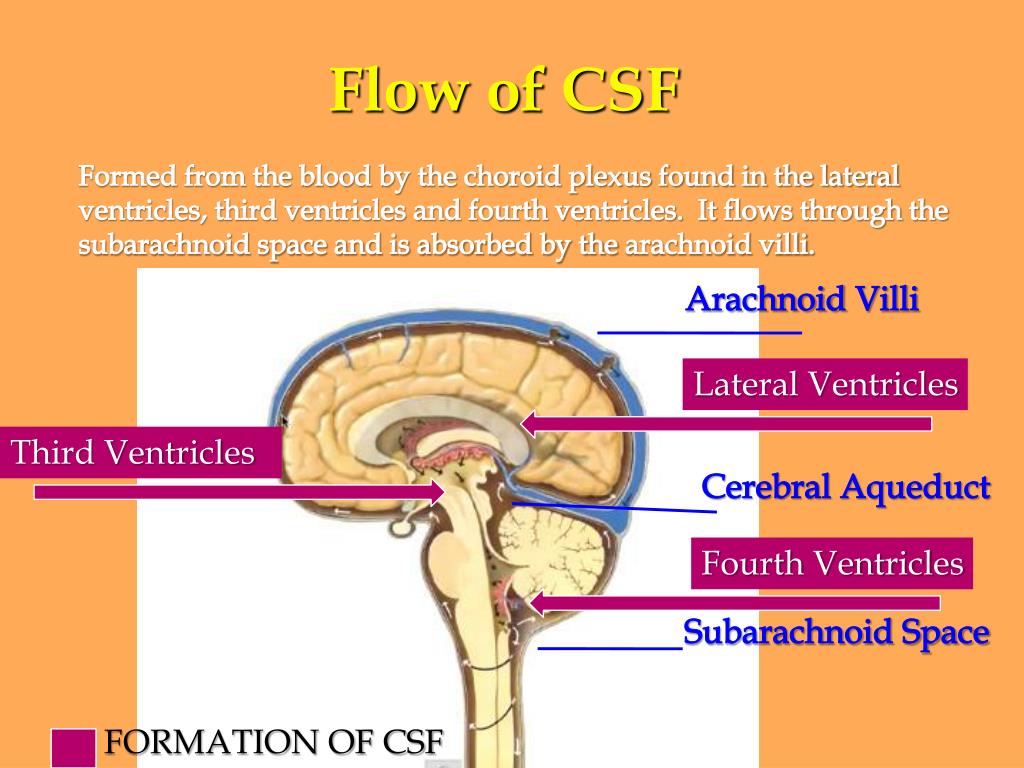 Flow of CSF

Formed from the blood by the choroid plexus found in the lateral ventricles, third ventricles and fourth ventricles. It flows through the subarachnoid space and is absorbed by the arachnoid villi.

Arachnoid Villi

Lateral Ventricles

Third Ventricles

Cerebral Aqueduct

Fourth Ventricles

Subarachnoid Space

FORMATION OF CSF